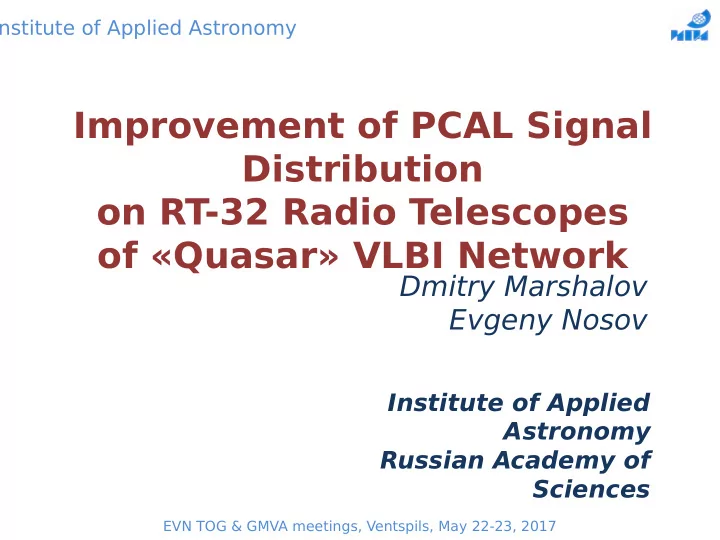 nstitute of Applied Astronomy

Improvement of PCAL Signal Distribution on RT-32 Radio Telescopes of «Quasar» VLBI Network

Dmitry Marshalov
Evgeny Nosov

Institute of Applied Astronomy
Russian Academy of Sciences

EVN TOG & GMVA meetings, Ventspils, May 22-23, 2017